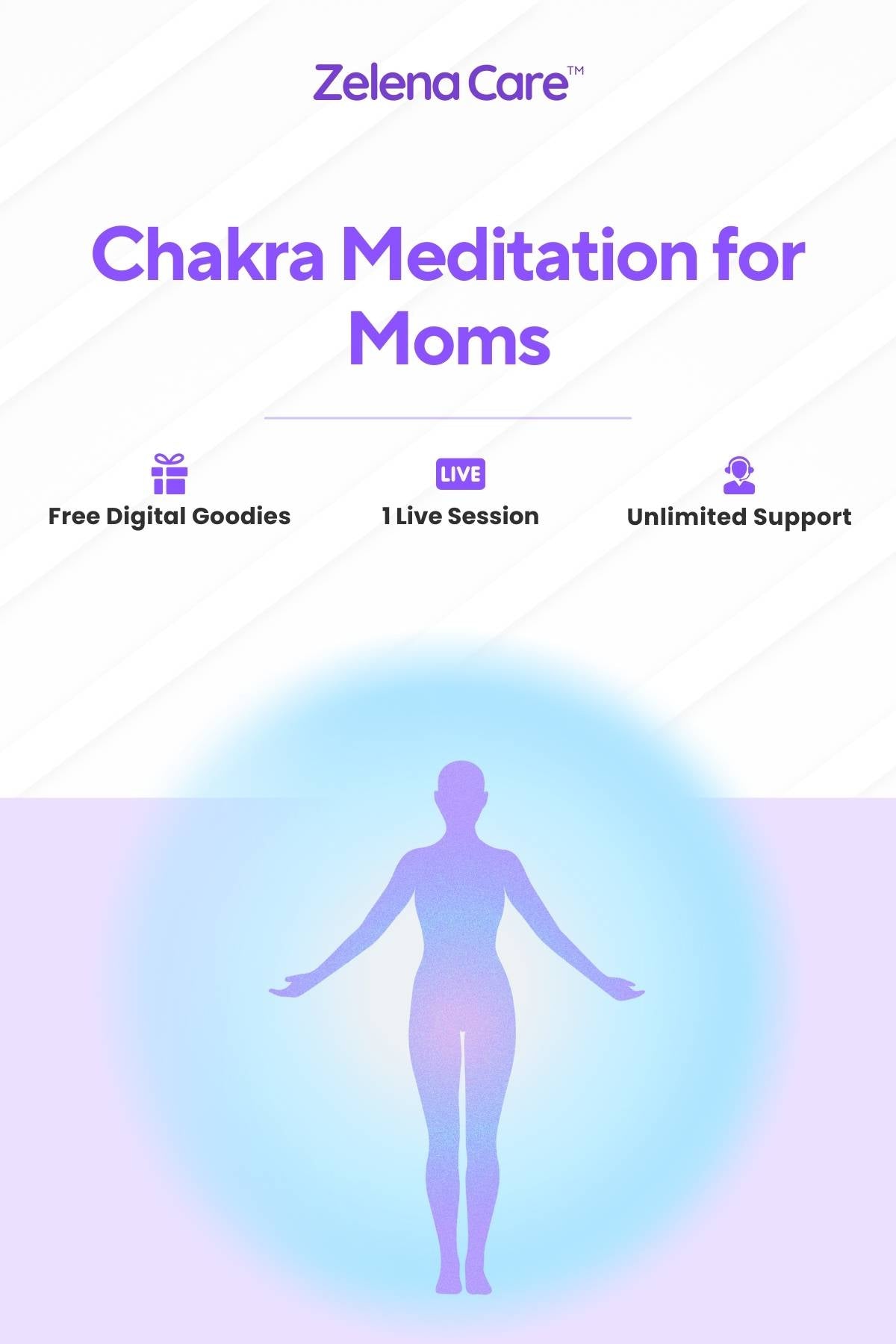 Zelena Care™

Chakra Meditation for Moms

Free Digital Goodies

LIVE

1 Live Session

Unlimited Support